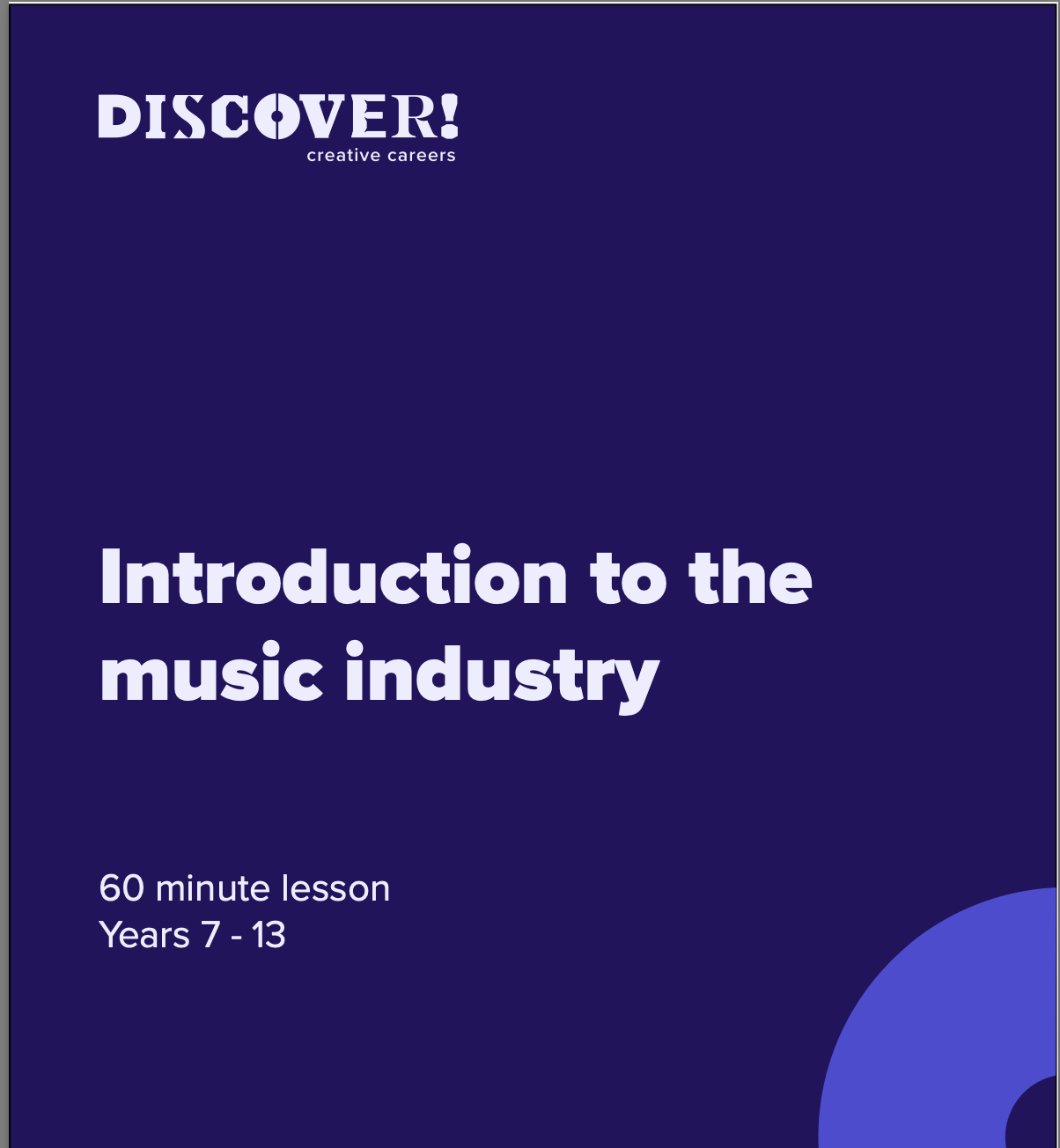 DISCOVER!
creative careers

Introduction to the music industry

60 minute lesson
Years 7 - 13